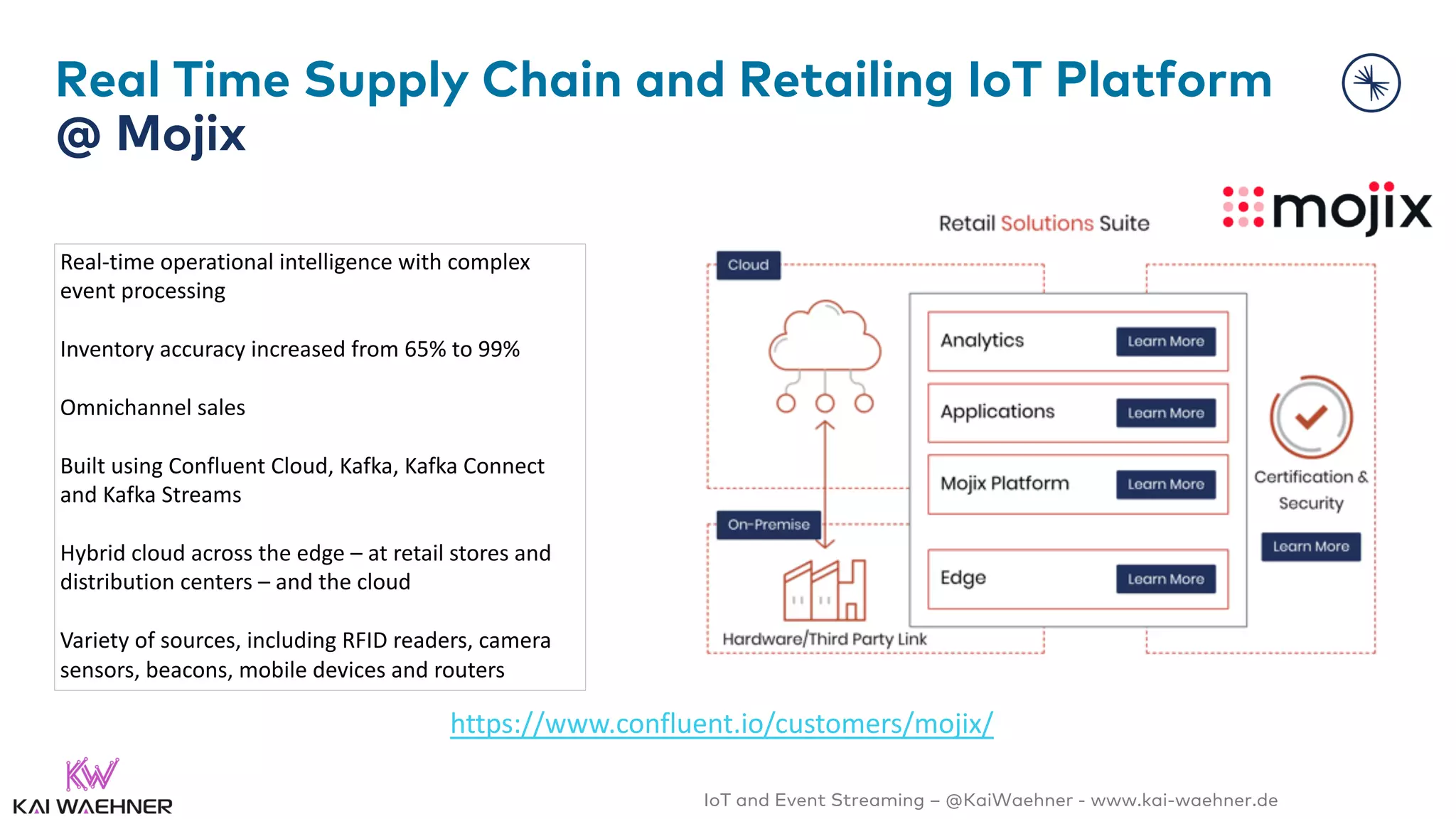 Real Time Supply Chain and Retailing IoT Platform @ Mojix

Real-time operational intelligence with complex event processing

Inventory accuracy increased from 65% to 99%

Omnichannel sales

Built using Confluent Cloud, Kafka, Kafka Connect and Kafka Streams

Hybrid cloud across the edge – at retail stores and distribution centers – and the cloud

Variety of sources, including RFID readers, camera sensors, beacons, mobile devices and routers

mojix

Retail Solutions Suite

Cloud

On-Premise

Hardware/Third Party Link

Analytics Learn More

Applications Learn More

Mojix Platform Learn More

Edge Learn More

Certification & Security

Learn More

https://www.confluent.io/customers/mojix/

KW
KAI WAEHNER

IoT and Event Streaming – @KaiWaehner - www.kai-waehner.de